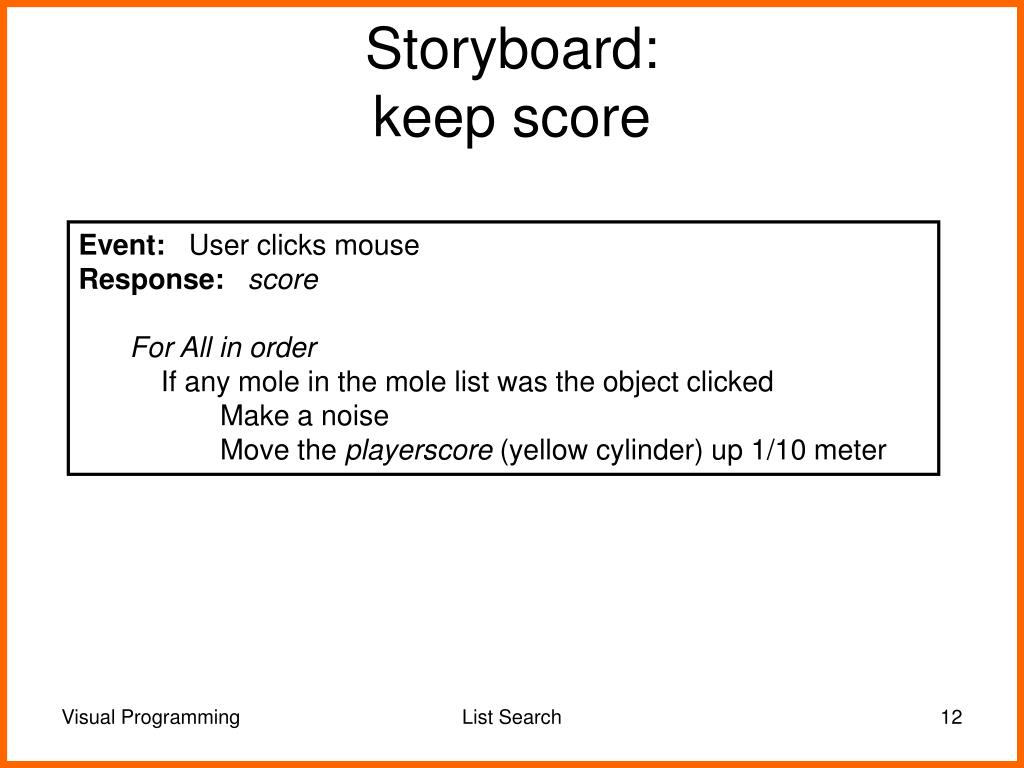 Storyboard:
keep score

Event: User clicks mouse
Response: score

For All in order
If any mole in the mole list was the object clicked
Make a noise
Move the playerscore (yellow cylinder) up 1/10 meter

Visual Programming

List Search

12